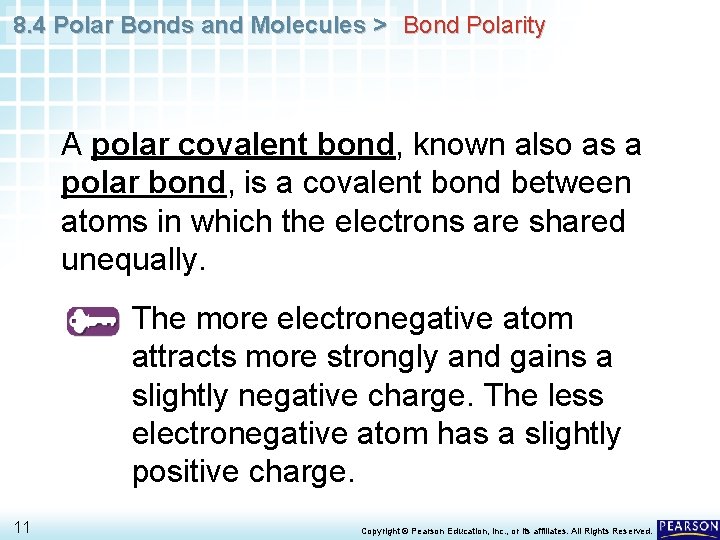 8.4 Polar Bonds and Molecules > Bond Polarity

A polar covalent bond, known also as a polar bond, is a covalent bond between atoms in which the electrons are shared unequally.

The more electronegative atom attracts more strongly and gains a slightly negative charge. The less electronegative atom has a slightly positive charge.

11

Copyright © Pearson Education, Inc., or its affiliates. All Rights Reserved.

PEARSON